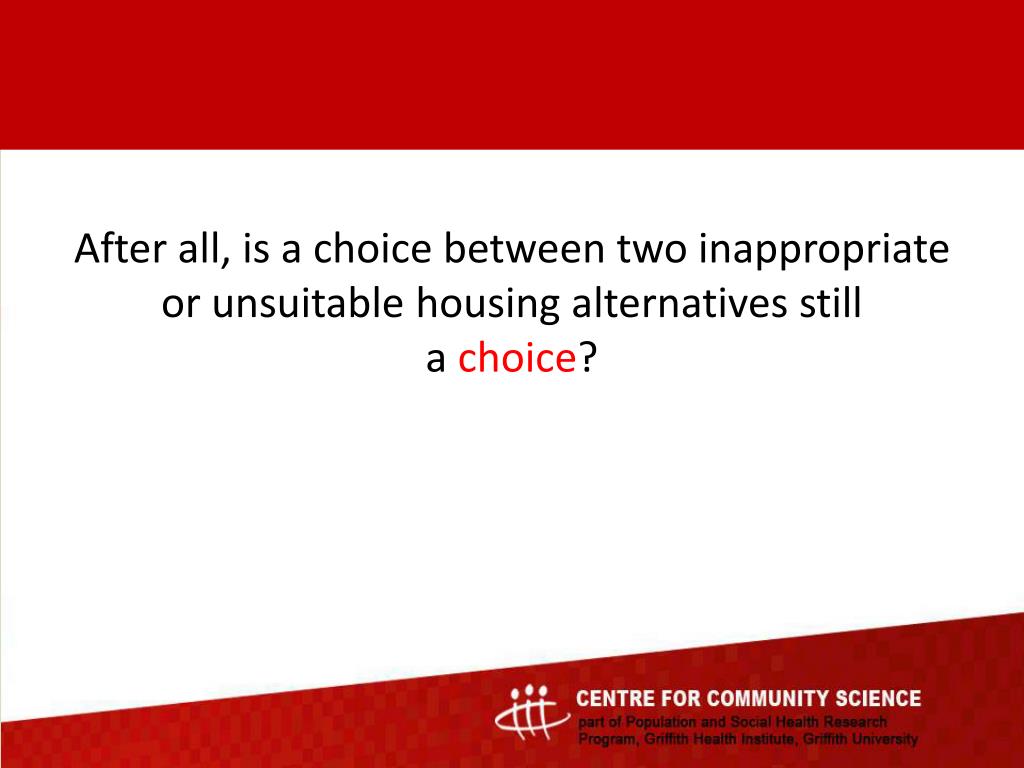 After all, is a choice between two inappropriate or unsuitable housing alternatives still a choice?

CENTRE FOR COMMUNITY SCIENCE
part of Population and Social Health Research Program, Griffith Health Institute, Griffith University